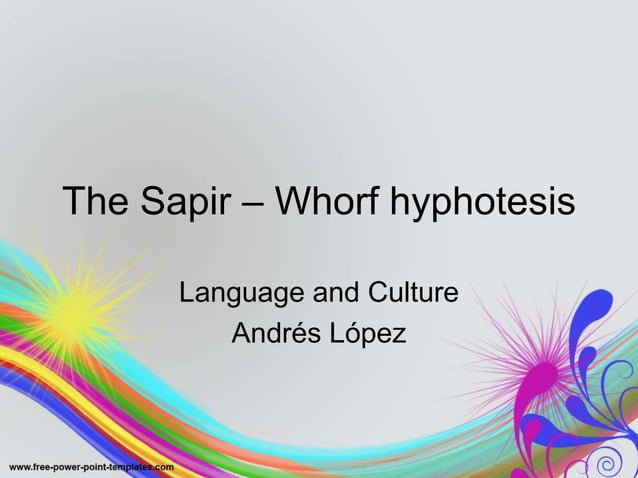 The Sapir – Whorf hyphotesis

Language and Culture
Andrés López

www.free-power-point-templates.com